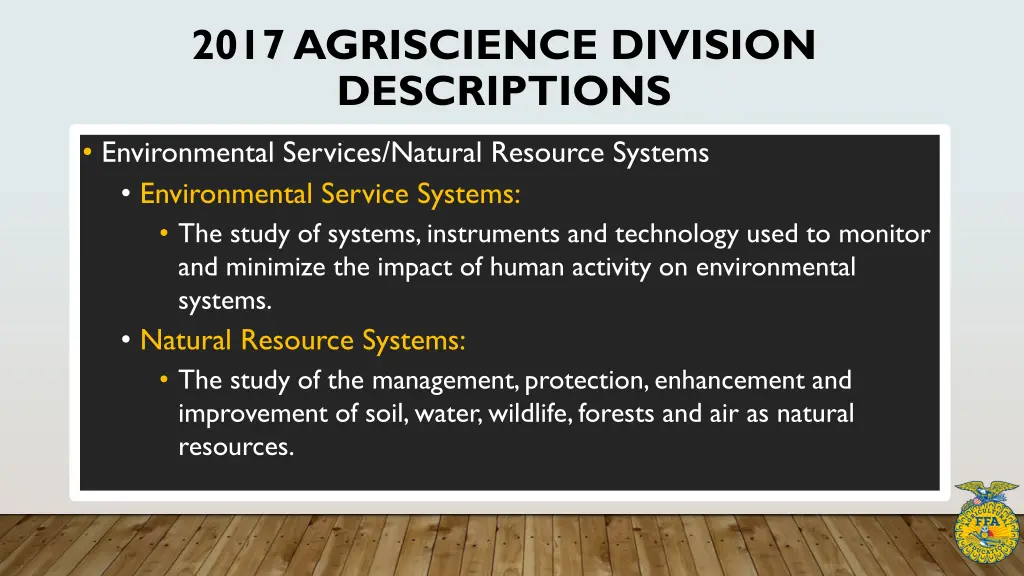 2017 AGRISCIENCE DIVISION DESCRIPTIONS

• Environmental Services/Natural Resource Systems
  • Environmental Service Systems:
    • The study of systems, instruments and technology used to monitor and minimize the impact of human activity on environmental systems.
  • Natural Resource Systems:
    • The study of the management, protection, enhancement and improvement of soil, water, wildlife, forests and air as natural resources.

FFA